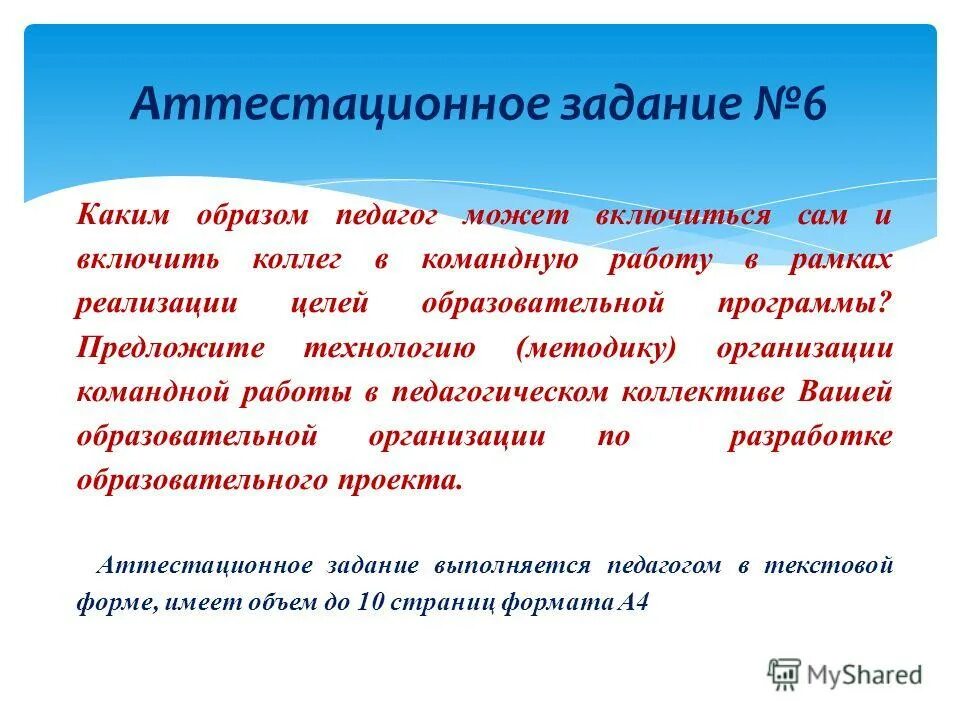 Аттестационное задание №6

Каким образом педагог может включиться сам и включить коллег в командную работу в рамках реализации целей образовательной программы? Предложите технологию (методику) организации командной работы в педагогическом коллективе Вашей образовательной организации по разработке образовательного проекта.

Аттестационное задание выполняется педагогом в текстовой форме, имеет объем до 10 страниц формата А4

MyShared